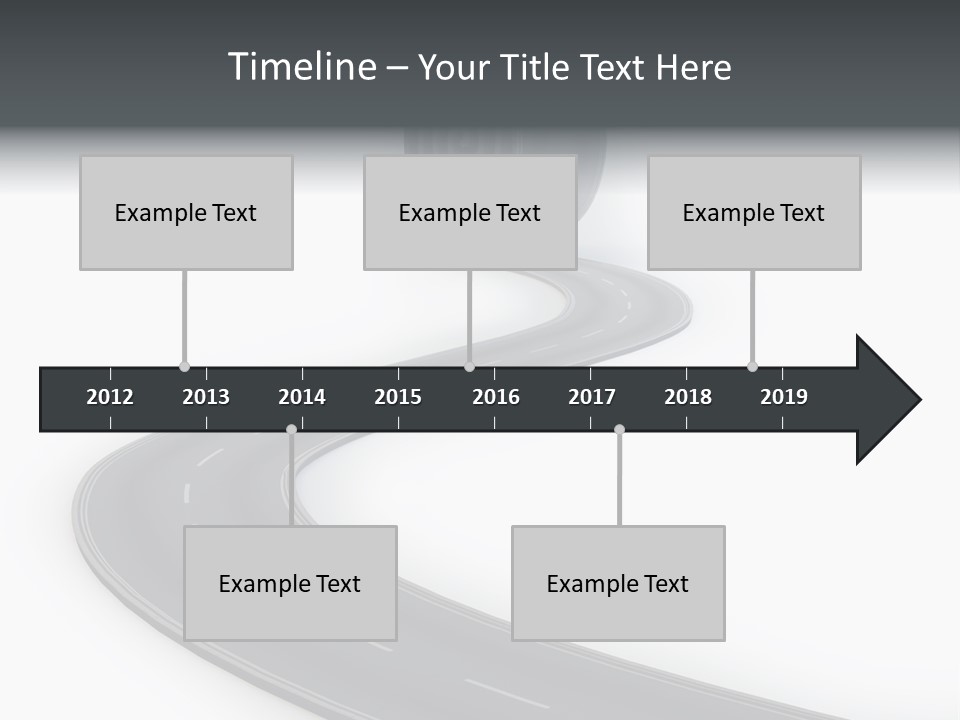 Timeline – Your Title Text Here

Example Text

Example Text

Example Text

2012 2013 2014 2015 2016 2017 2018 2019

Example Text

Example Text